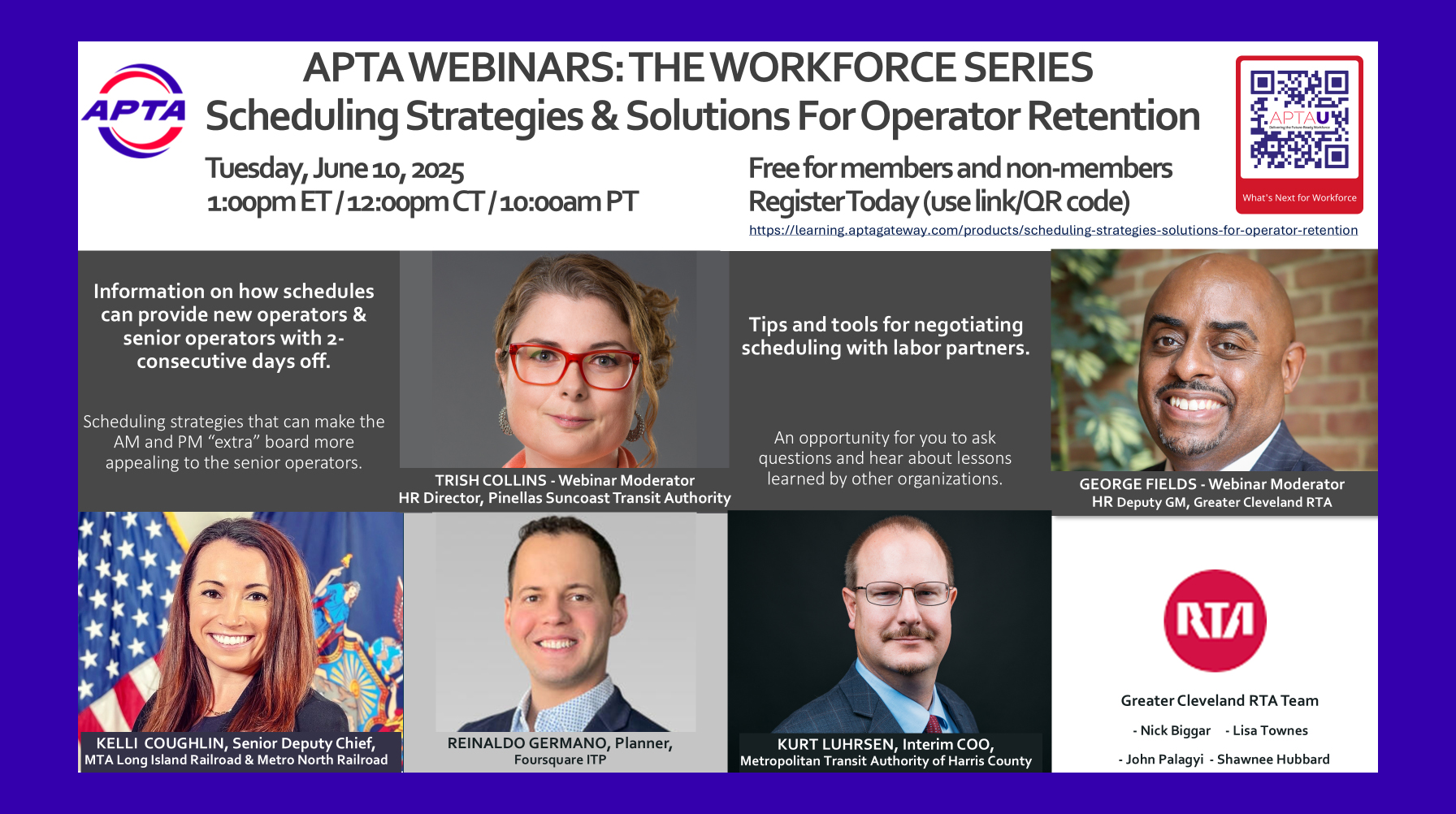 APTA

APTA WEBINARS: THE WORKFORCE SERIES
Scheduling Strategies & Solutions For Operator Retention

Tuesday, June 10, 2025
1:00pm ET / 12:00pm CT / 10:00am PT

Free for members and non-members
Register Today (use link/QR code)
https://learning.aptagateway.com/products/scheduling-strategies-solutions-for-operator-retention

APTAU
What's Next for Workforce

Information on how schedules can provide new operators & senior operators with 2-consecutive days off.

Scheduling strategies that can make the AM and PM "extra" board more appealing to the senior operators.

TRISH COLLINS - Webinar Moderator
HR Director, Pinellas Suncoast Transit Authority

Tips and tools for negotiating scheduling with labor partners.

An opportunity for you to ask questions and hear about lessons learned by other organizations.

GEORGE FIELDS - Webinar Moderator
HR Deputy GM, Greater Cleveland RTA

KELLI COUGHLIN, Senior Deputy Chief,
MTA Long Island Railroad & Metro North Railroad

REINALDO GERMANO, Planner,
Foursquare ITP

KURT LUHRSEN, Interim COO,
Metropolitan Transit Authority of Harris County

RTA

Greater Cleveland RTA Team

- Nick Biggar - Lisa Townes

- John Palagyi - Shawnee Hubbard